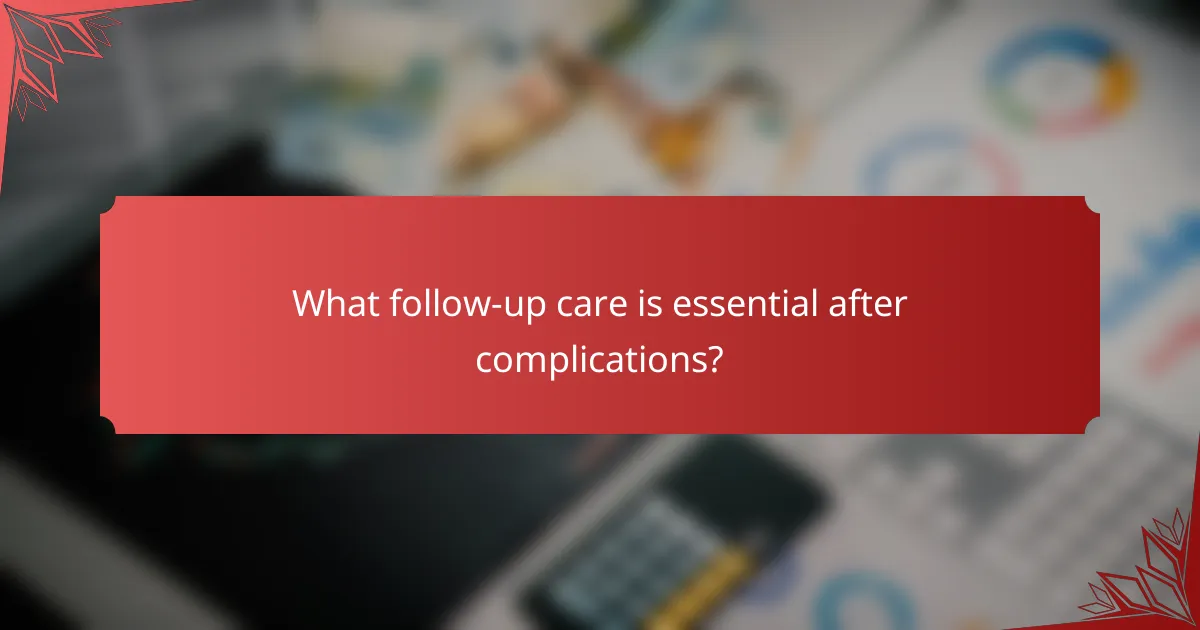 What follow-up care is essential after complications?